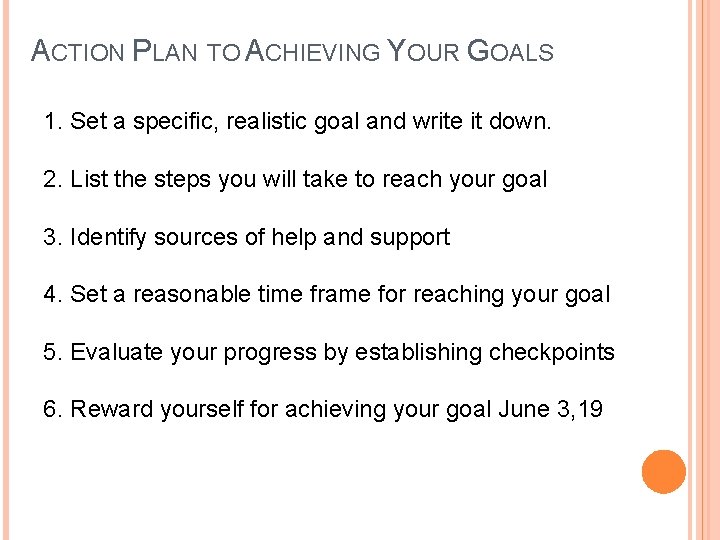 ACTION PLAN TO ACHIEVING YOUR GOALS

1. Set a specific, realistic goal and write it down.

2. List the steps you will take to reach your goal

3. Identify sources of help and support

4. Set a reasonable time frame for reaching your goal

5. Evaluate your progress by establishing checkpoints

6. Reward yourself for achieving your goal June 3,19